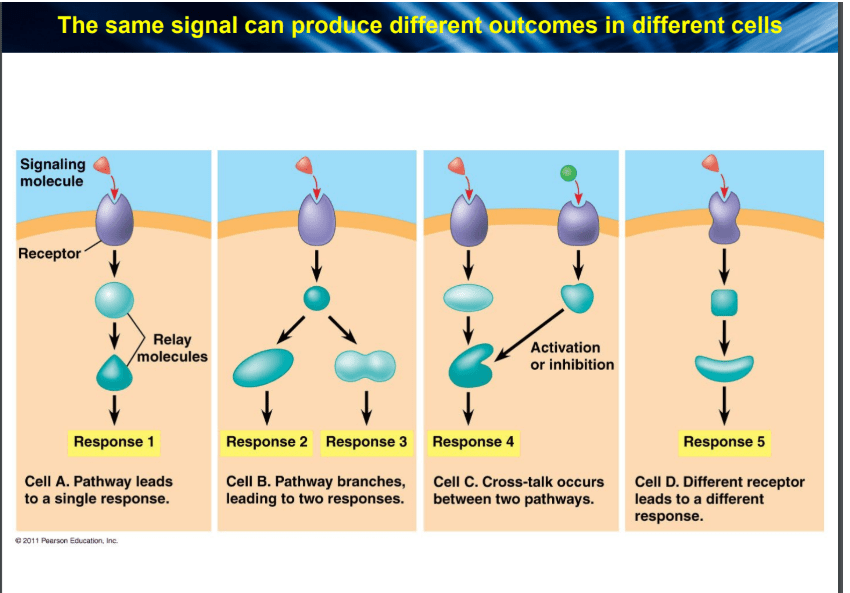 The same signal can produce different outcomes in different cells

Signaling molecule

Receptor

Relay molecules

Response 1

Cell A. Pathway leads to a single response.

Response 2

Response 3

Cell B. Pathway branches, leading to two responses.

Activation or inhibition

Response 4

Cell C. Cross-talk occurs between two pathways.

Response 5

Cell D. Different receptor leads to a different response.

© 2011 Pearson Education, Inc.